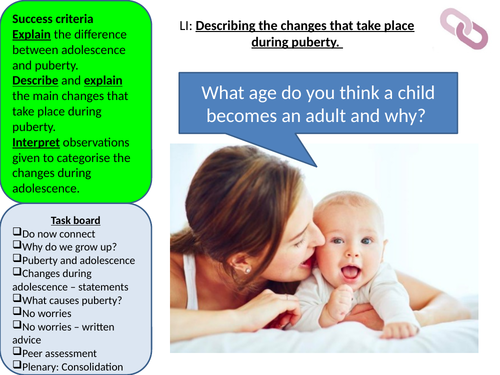 Success criteria
Explain the difference between adolescence and puberty.
Describe and explain the main changes that take place during puberty.
Interpret observations given to categorise the changes during adolescence.

Task board
❑Do now connect
❑Why do we grow up?
❑Puberty and adolescence
❑Changes during adolescence – statements
❑What causes puberty?
❑No worries
❑No worries – written advice
❑Peer assessment
❑Plenary: Consolidation

LI: Describing the changes that take place during puberty.

What age do you think a child becomes an adult and why?